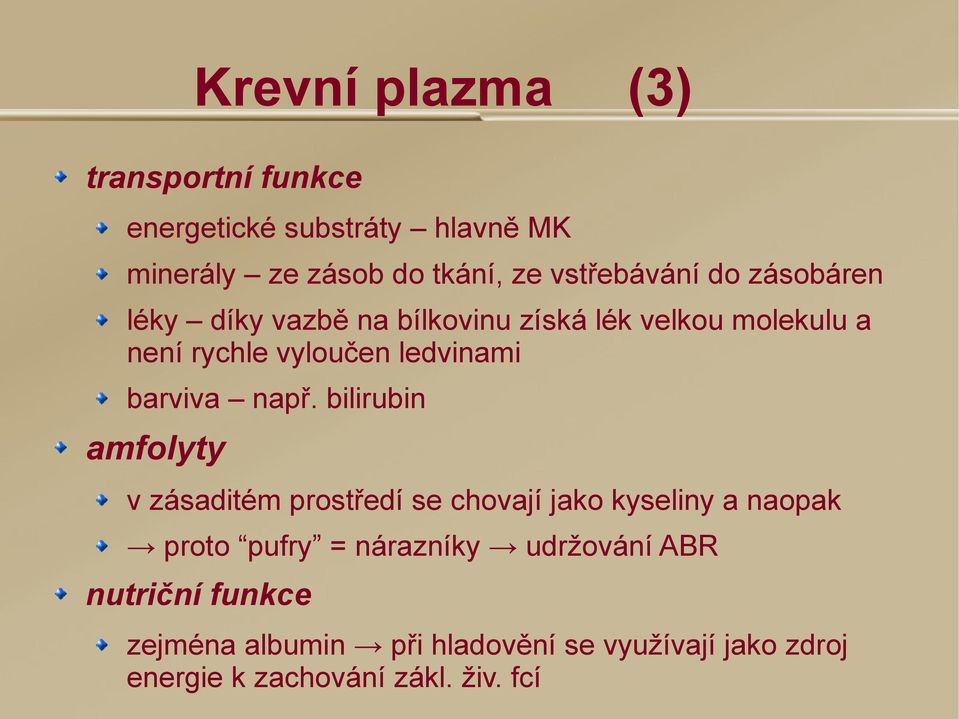 Krevní plazma (3)

transportní funkce

energetické substráty – hlavně MK

minerály – ze zásob do tkání, ze vstřebávání do zásobáren

léky – díky vazbě na bílkovinu získá lék velkou molekulu a není rychle vyloučen ledvinami

barviva – např. bilirubin

amfolyty

v zásaditém prostředí se chovají jako kyseliny a naopak

→ proto “pufry” = nárazníky → udržování ABR

nutriční funkce

zejména albumin → při hladovění se využívají jako zdroj energie k zachování zákl. živ. fcí